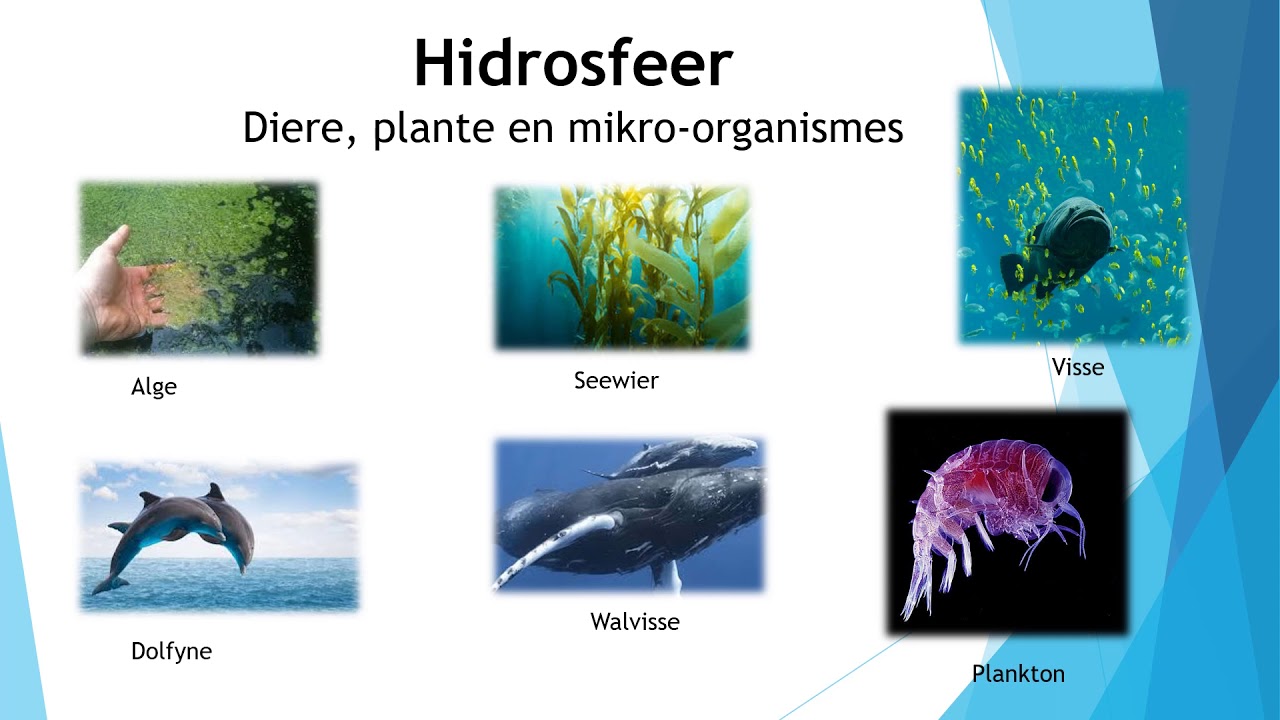 Hidrosfeer
Diere, plante en mikro-organismes

Alge

Seewier

Visse

Dolfyne

Walvisse

Plankton